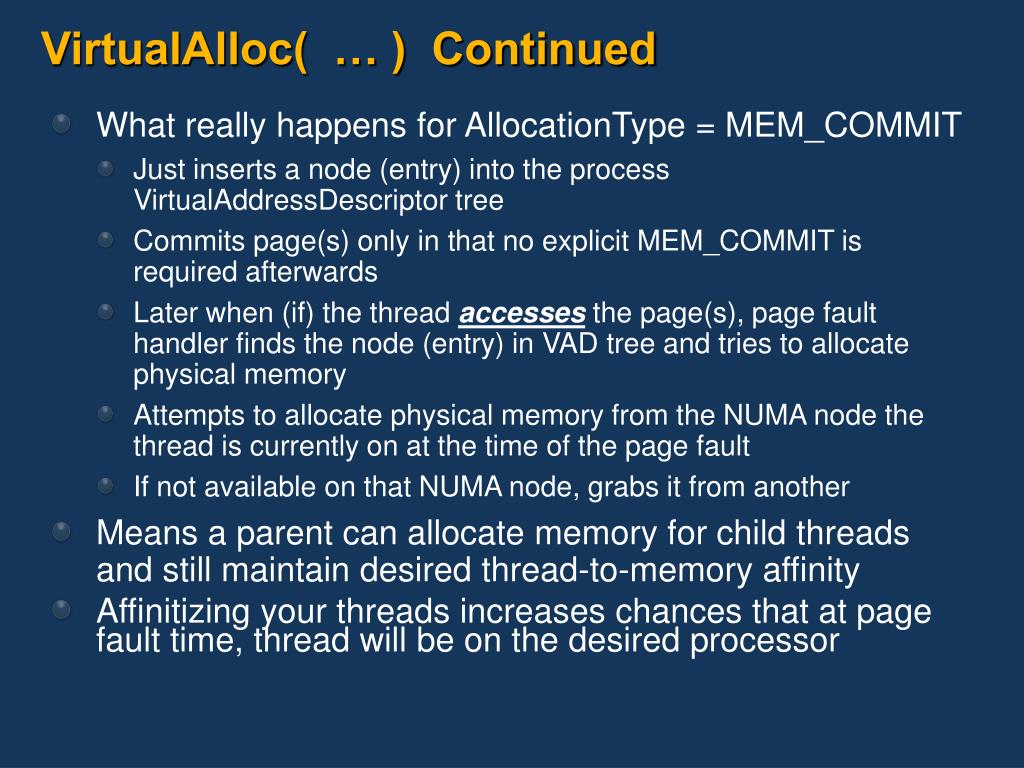 VirtualAlloc( … ) Continued

What really happens for AllocationType = MEM_COMMIT

Just inserts a node (entry) into the process VirtualAddressDescriptor tree

Commits page(s) only in that no explicit MEM_COMMIT is required afterwards

Later when (if) the thread accesses the page(s), page fault handler finds the node (entry) in VAD tree and tries to allocate physical memory

Attempts to allocate physical memory from the NUMA node the thread is currently on at the time of the page fault

If not available on that NUMA node, grabs it from another

Means a parent can allocate memory for child threads and still maintain desired thread-to-memory affinity

Affinitizing your threads increases chances that at page fault time, thread will be on the desired processor